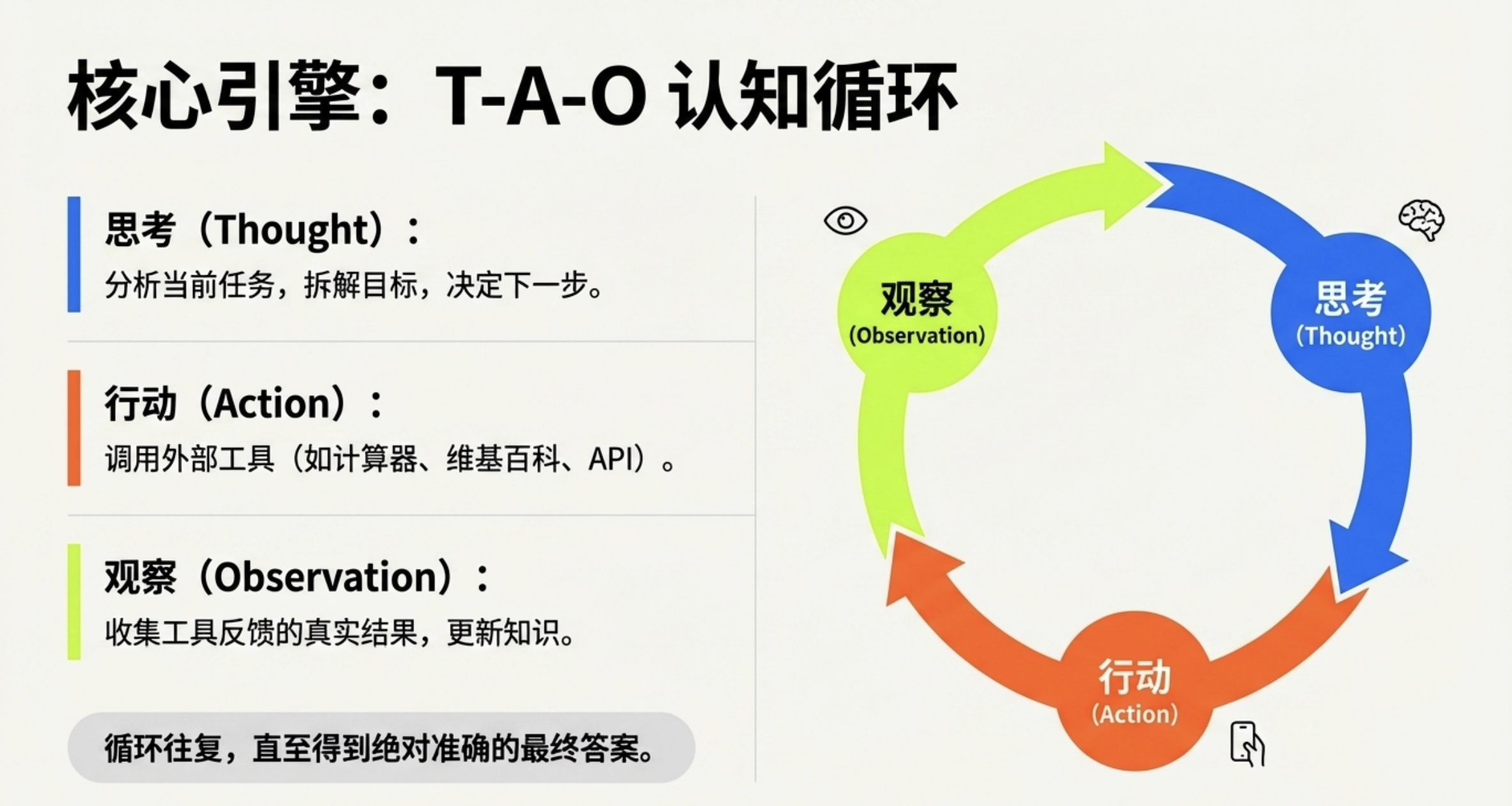 核心引擎：T-A-O 认知循环

思考（Thought）：
分析当前任务，拆解目标，决定下一步。

行动（Action）：
调用外部工具（如计算器、维基百科、API）。

观察（Observation）：
收集工具反馈的真实结果，更新知识。

循环往复，直至得到绝对准确的最终答案。

观察
(Observation)

思考
(Thought)

行动
(Action)